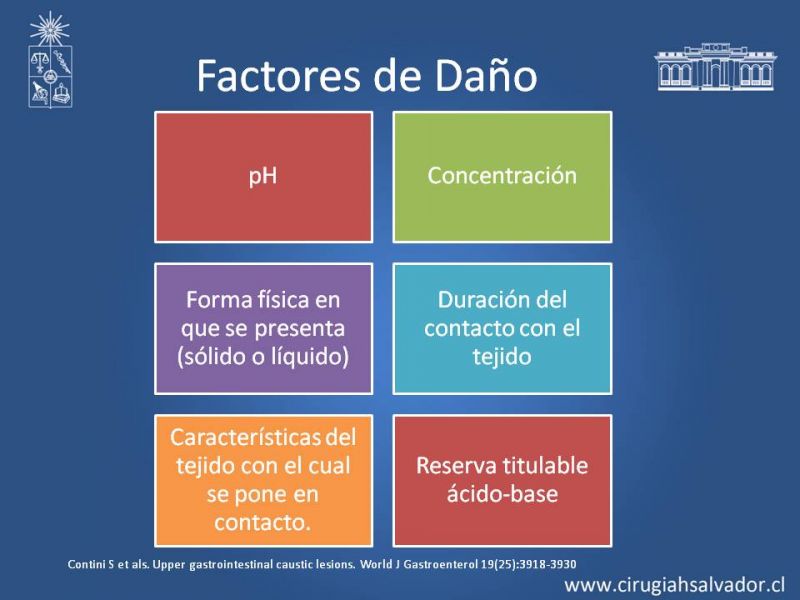 Factores de Daño

pH

Concentración

Forma física en que se presenta (sólido o líquido)

Duración del contacto con el tejido

Características del tejido con el cual se pone en contacto.

Reserva titulable ácido-base

Contini S et als. Upper gastrointestinal caustic lesions. World J Gastroenterol 19(25):3918-3930

www.cirugiahsalvador.cl